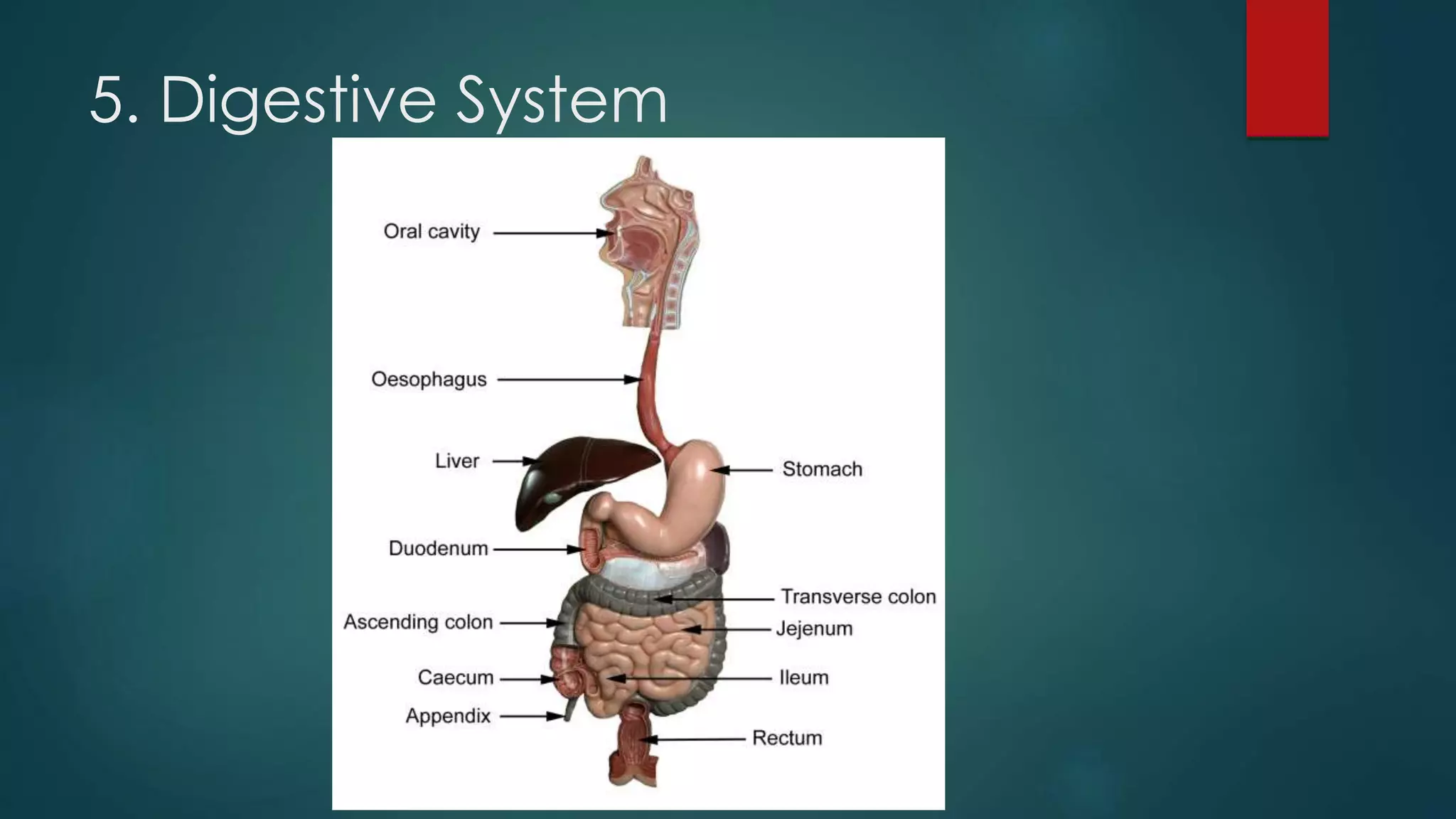 5. Digestive System

Oral cavity
Oesophagus
Liver
Stomach
Duodenum
Transverse colon
Ascending colon
Jejenum
Caecum
Ileum
Appendix
Rectum